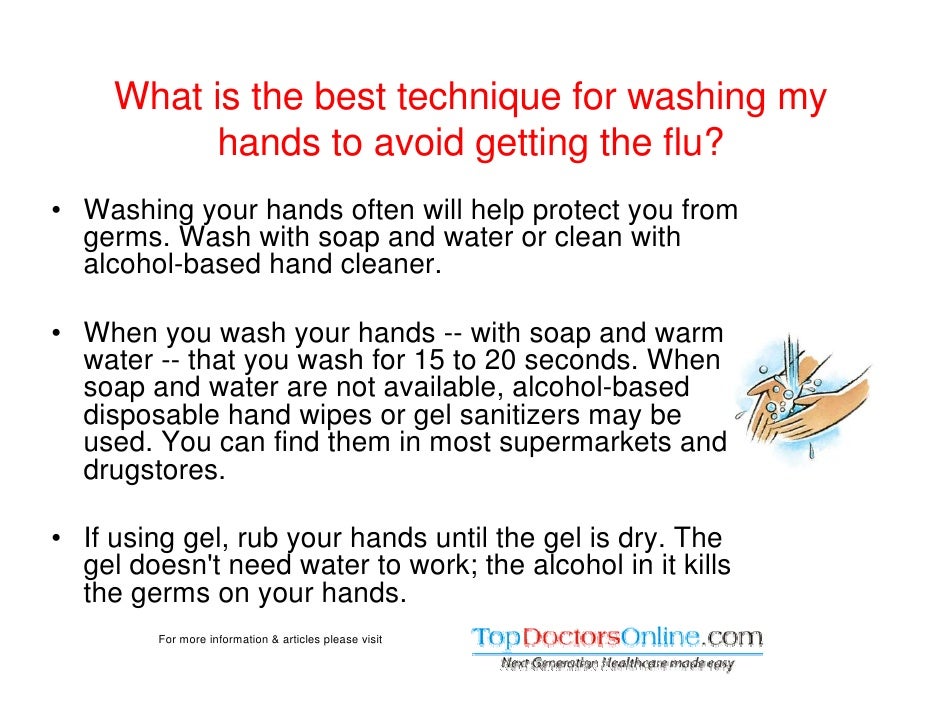 What is the best technique for washing my hands to avoid getting the flu?

• Washing your hands often will help protect you from germs. Wash with soap and water or clean with alcohol-based hand cleaner.

• When you wash your hands -- with soap and warm water -- that you wash for 15 to 20 seconds. When soap and water are not available, alcohol-based disposable hand wipes or gel sanitizers may be used. You can find them in most supermarkets and drugstores.

• If using gel, rub your hands until the gel is dry. The gel doesn't need water to work; the alcohol in it kills the germs on your hands.

For more information & articles please visit

TopDoctorsOnline.com
Next Generation Healthcare made easy